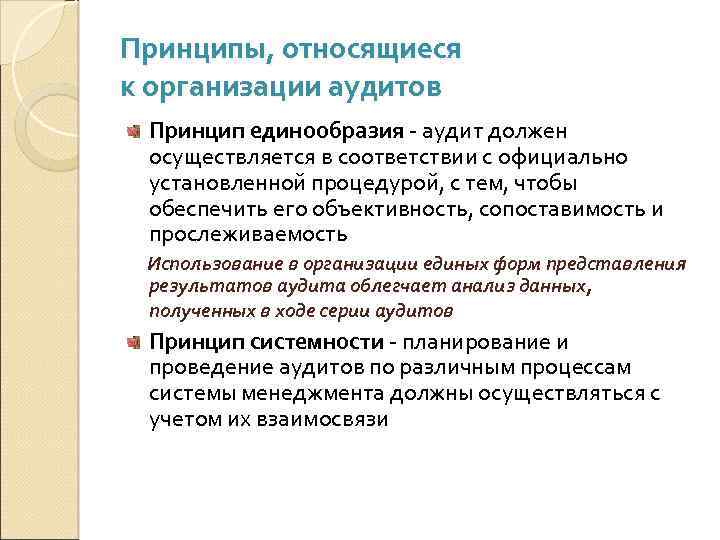 Принципы, относящиеся к организации аудитов

Принцип единообразия - аудит должен осуществляется в соответствии с официально установленной процедурой, с тем, чтобы обеспечить его объективность, сопоставимость и прослеживаемость

Использование в организации единых форм представления результатов аудита облегчает анализ данных, полученных в ходе серии аудитов

Принцип системности - планирование и проведение аудитов по различным процессам системы менеджмента должны осуществляться с учетом их взаимосвязи